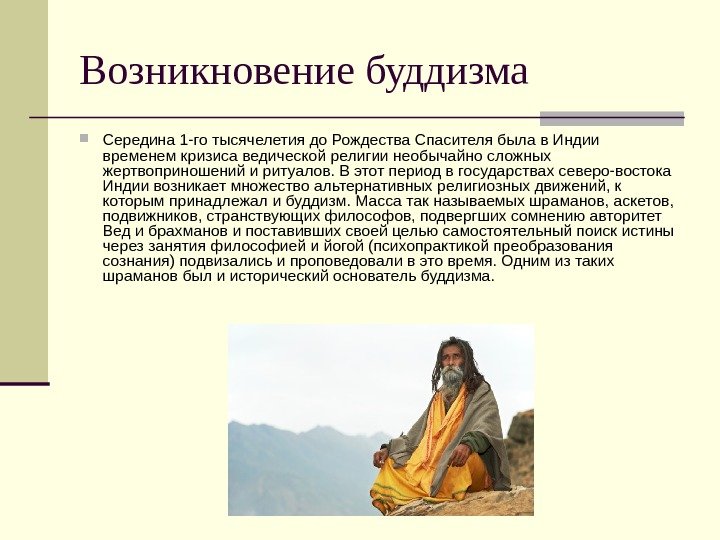 Возникновение буддизма

Середина 1-го тысячелетия до Рождества Спасителя была в Индии временем кризиса ведической религии необычайно сложных жертвоприношений и ритуалов. В этот период в государствах северо-востока Индии возникает множество альтернативных религиозных движений, к которым принадлежал и буддизм. Масса так называемых шраманов, аскетов, подвижников, странствующих философов, подвергших сомнению авторитет Вед и брахманов и поставивших своей целью самостоятельный поиск истины через занятия философией и йогой (психопрактикой преобразования сознания) подвизались и проповедовали в это время. Одним из таких шраманов был и исторический основатель буддизма.